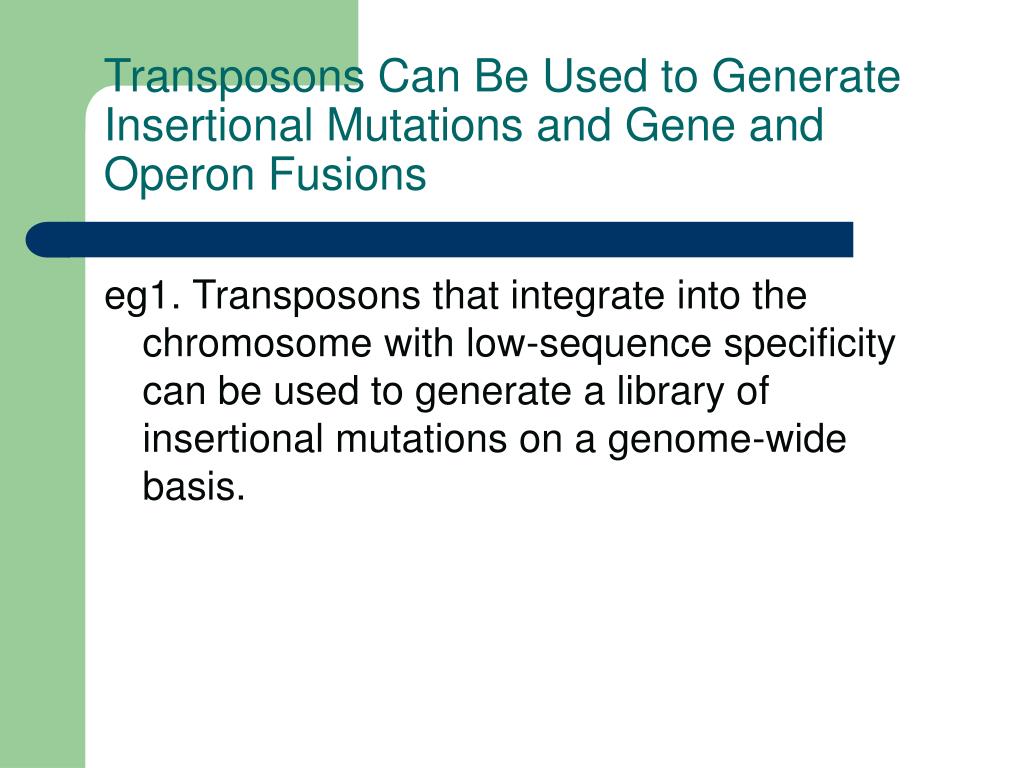 Transposons Can Be Used to Generate Insertional Mutations and Gene and Operon Fusions

eg1. Transposons that integrate into the chromosome with low-sequence specificity can be used to generate a library of insertional mutations on a genome-wide basis.